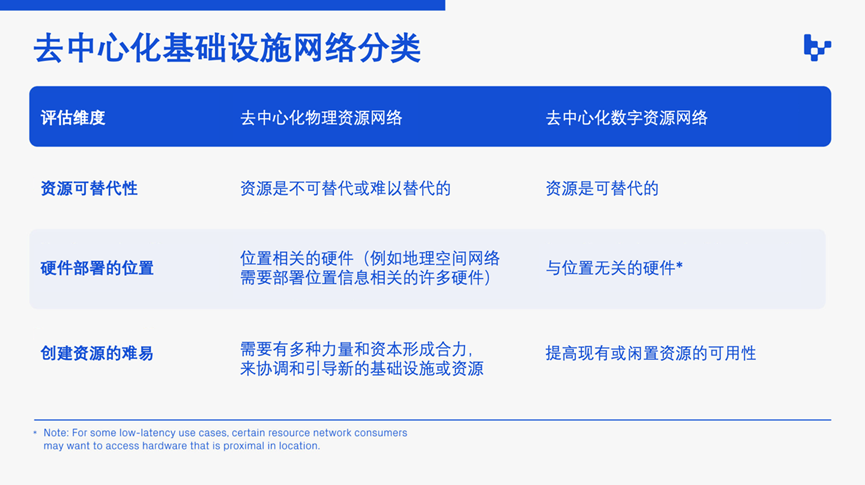 去中心化基础设施网络分类

| 评估维度 | 去中心化物理资源网络 | 去中心化数字资源网络 |
|---|---|---|
| 资源可替代性 | 资源是不可替代或难以替代的 | 资源是可替代的 |
| 硬件部署的位置 | 位置相关的硬件（例如地理空间网络需要部署位置信息相关的许多硬件） | 与位置无关的硬件* |
| 创建资源的难易 | 需要有多种力量和资本形成合力，来协调和引导新的基础设施或资源 | 提高现有或闲置资源的可用性 |

* Note: For some low-latency use cases, certain resource network consumers may want to access hardware that is proximal in location.